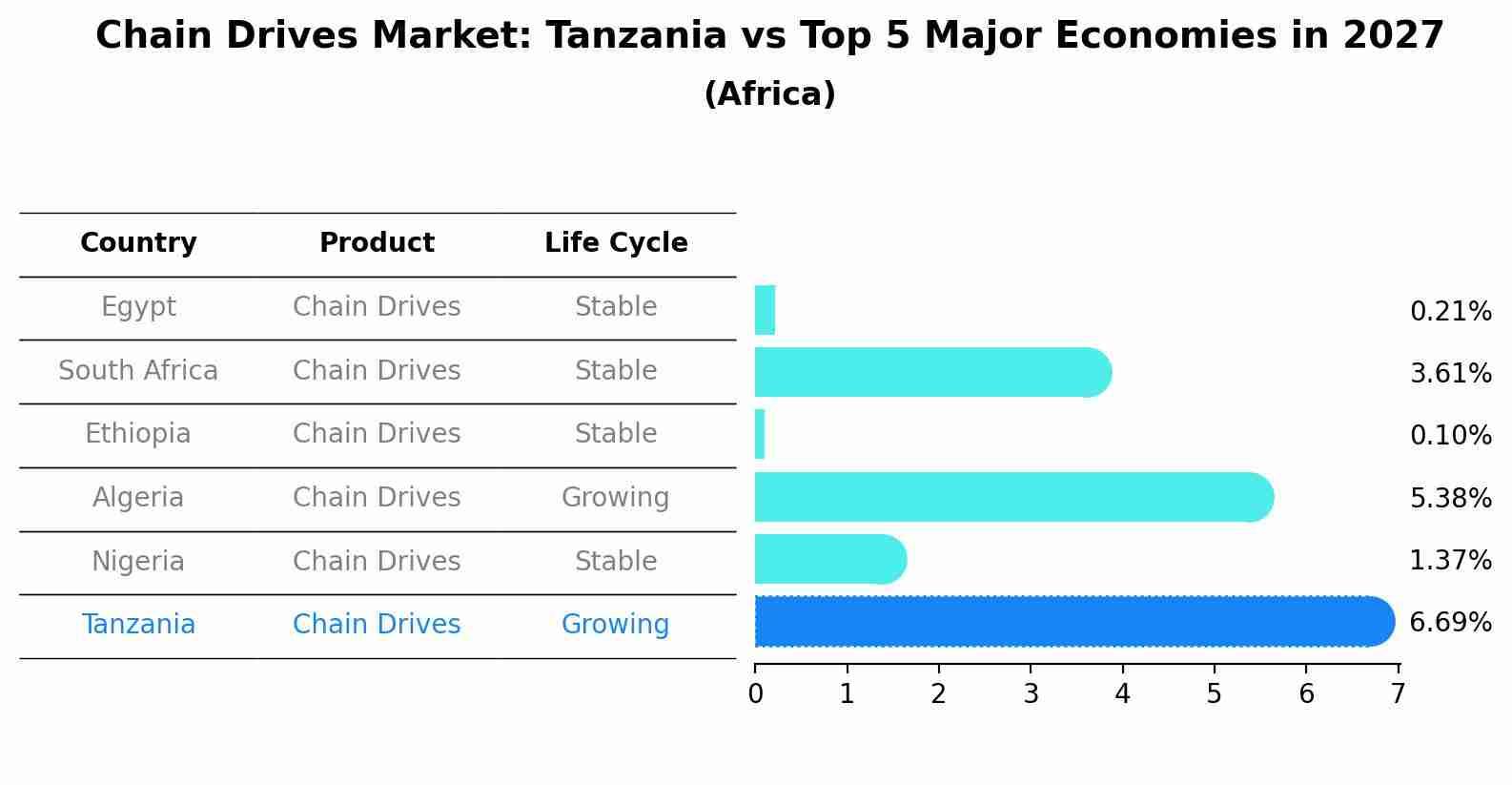 Chain Drives Market: Tanzania vs Top 5 Major Economies in 2027
(Africa)

| Country | Product | Life Cycle |
|---|---|---|
| Egypt | Chain Drives | Stable |
| South Africa | Chain Drives | Stable |
| Ethiopia | Chain Drives | Stable |
| Algeria | Chain Drives | Growing |
| Nigeria | Chain Drives | Stable |
| Tanzania | Chain Drives | Growing |

0.21%
3.61%
0.10%
5.38%
1.37%
6.69%

0 1 2 3 4 5 6 7